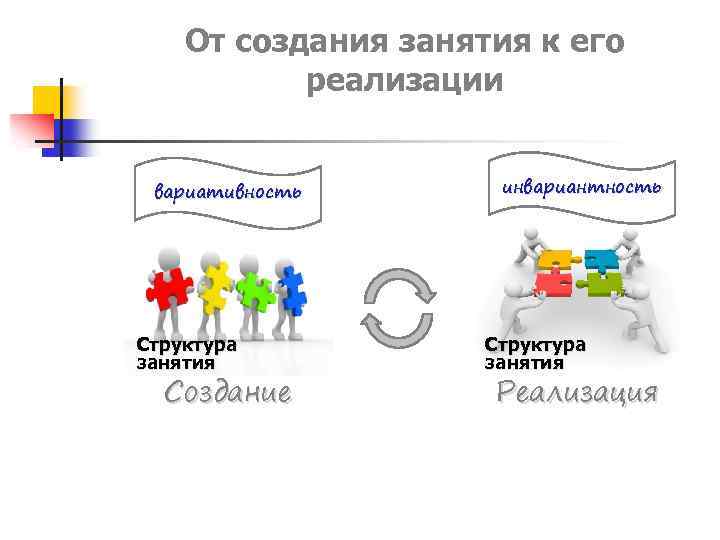 От создания занятия к его реализации

вариативность

инвариантность

Структура занятия

Создание

Структура занятия

Реализация